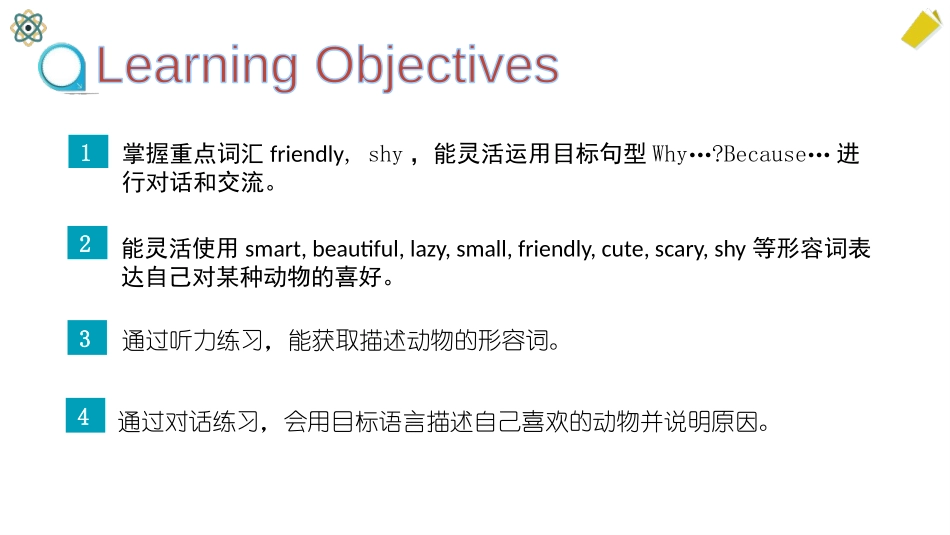 Learning Objectives

1 掌握重点词汇 friendly, shy ，能灵活运用目标句型 Why…?Because… 进行对话和交流。

2 能灵活使用 smart, beautiful, lazy, small, friendly, cute, scary, shy 等形容词表达自己对某种动物的喜好。

3 通过听力练习，能获取描述动物的形容词。

4 通过对话练习，会用目标语言描述自己喜欢的动物并说明原因。